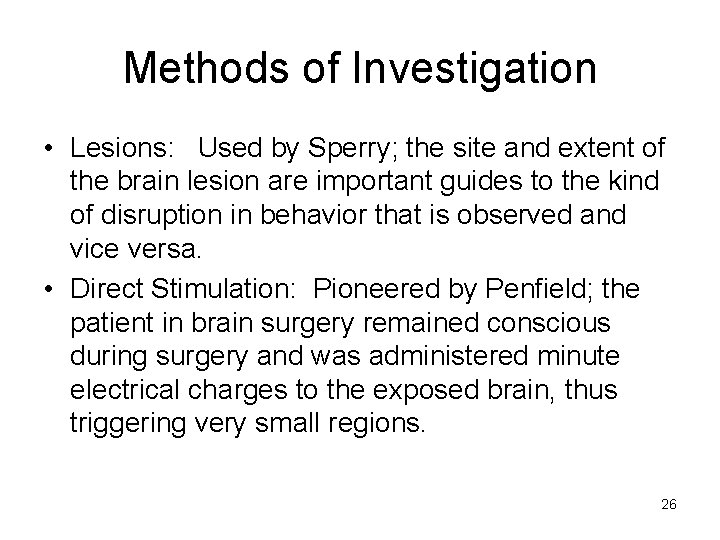 Methods of Investigation

• Lesions: Used by Sperry; the site and extent of the brain lesion are important guides to the kind of disruption in behavior that is observed and vice versa.

• Direct Stimulation: Pioneered by Penfield; the patient in brain surgery remained conscious during surgery and was administered minute electrical charges to the exposed brain, thus triggering very small regions.

26